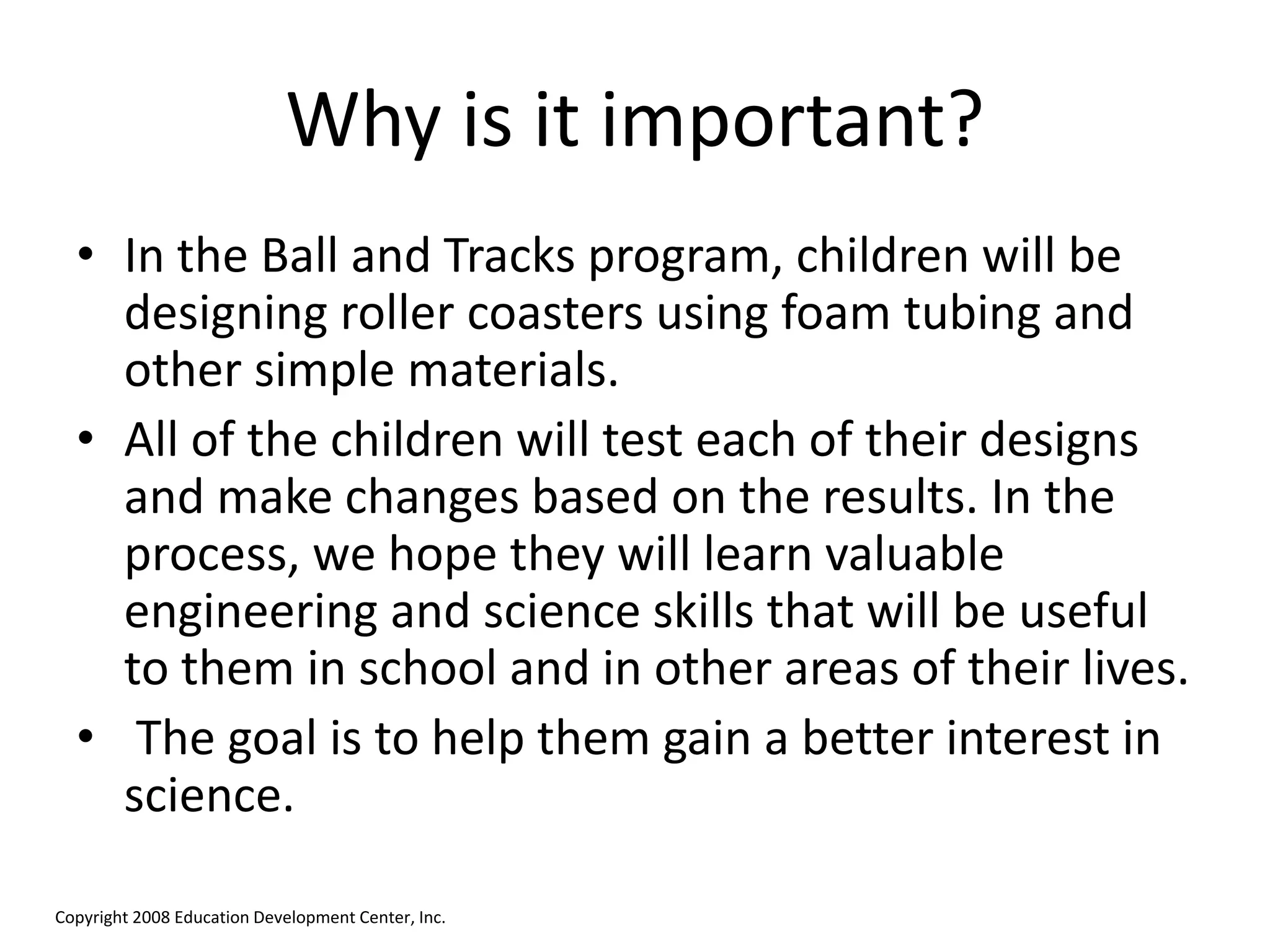 Why is it important?

• In the Ball and Tracks program, children will be designing roller coasters using foam tubing and other simple materials.

• All of the children will test each of their designs and make changes based on the results. In the process, we hope they will learn valuable engineering and science skills that will be useful to them in school and in other areas of their lives.

• The goal is to help them gain a better interest in science.

Copyright 2008 Education Development Center, Inc.